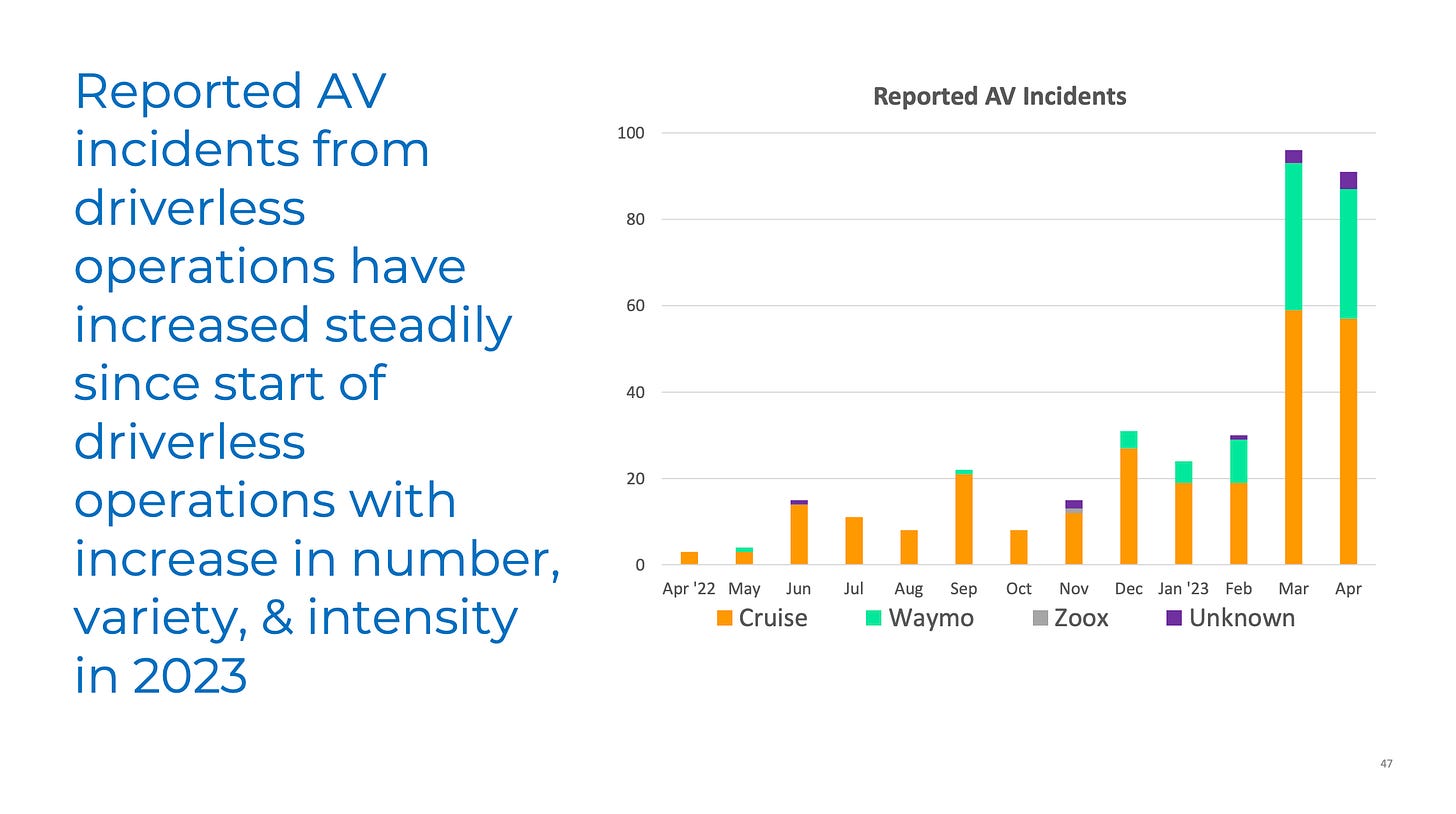 Reported AV incidents from driverless operations have increased steadily since start of driverless operations with increase in number, variety, & intensity in 2023

Reported AV Incidents

100
80
60
40
20
0

Apr '22 May Jun Jul Aug Sep Oct Nov Dec Jan '23 Feb Mar Apr

Cruise Waymo Zoox Unknown

47